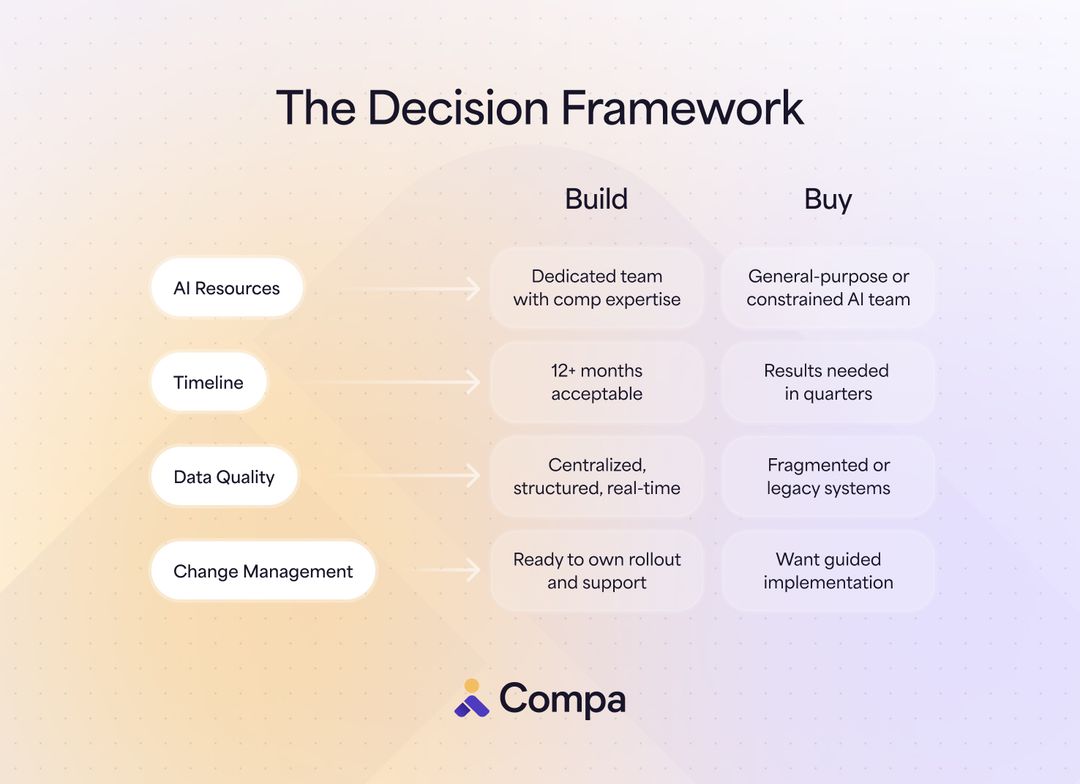 The Decision Framework

| | Build | Buy |
|---|---|---|
| AI Resources | Dedicated team with comp expertise | General-purpose or constrained AI team |
| Timeline | 12+ months acceptable | Results needed in quarters |
| Data Quality | Centralized, structured, real-time | Fragmented or legacy systems |
| Change Management | Ready to own rollout and support | Want guided implementation |

Compa